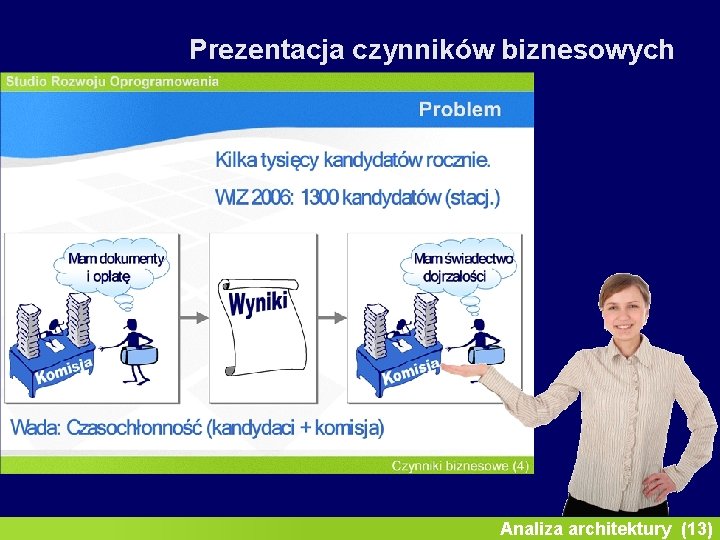 Prezentacja czynników biznesowych

Studio Rozwoju Oprogramowania

Problem

Kilka tysięcy kandydatów rocznie.

WIZ 2006: 1300 kandydatów (stacj.)

Mam dokumenty i opłatę

Komisja

Wyniki

Mam świadectwo dojrzałości

Komisja

Wada: Czasochłonność (kandydaci + komisja)

Czynniki biznesowe (4)

Analiza architektury (13)